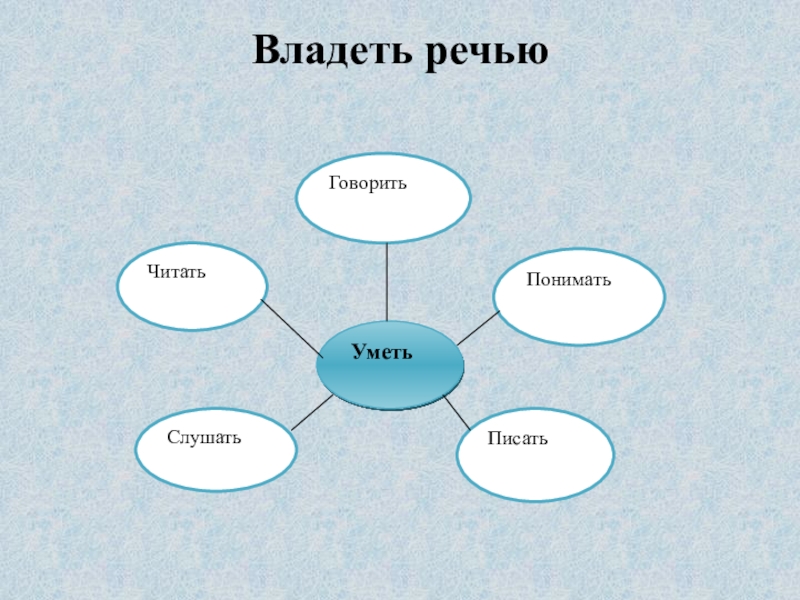 Владеть речью

Говорить

Читать

Понимать

Уметь

Слушать

Писать